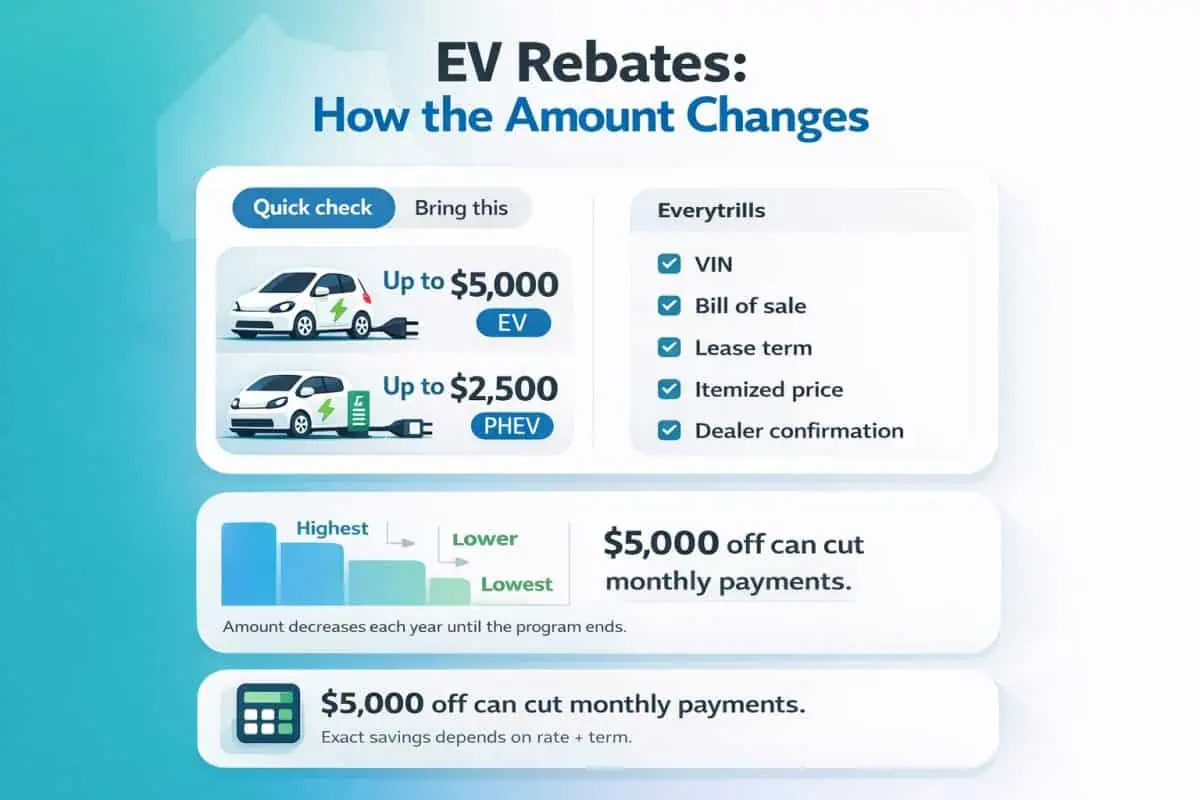 EV Rebates:
How the Amount Changes

Quick check Bring this

Up to $5,000
EV

Up to $2,500
PHEV

Everytrills

VIN
Bill of sale
Lease term
Itemized price
Dealer confirmation

Highest
Lower
Lowest

$5,000 off can cut monthly payments.

Amount decreases each year until the program ends.

$5,000 off can cut monthly payments.

Exact savings depends on rate + term.